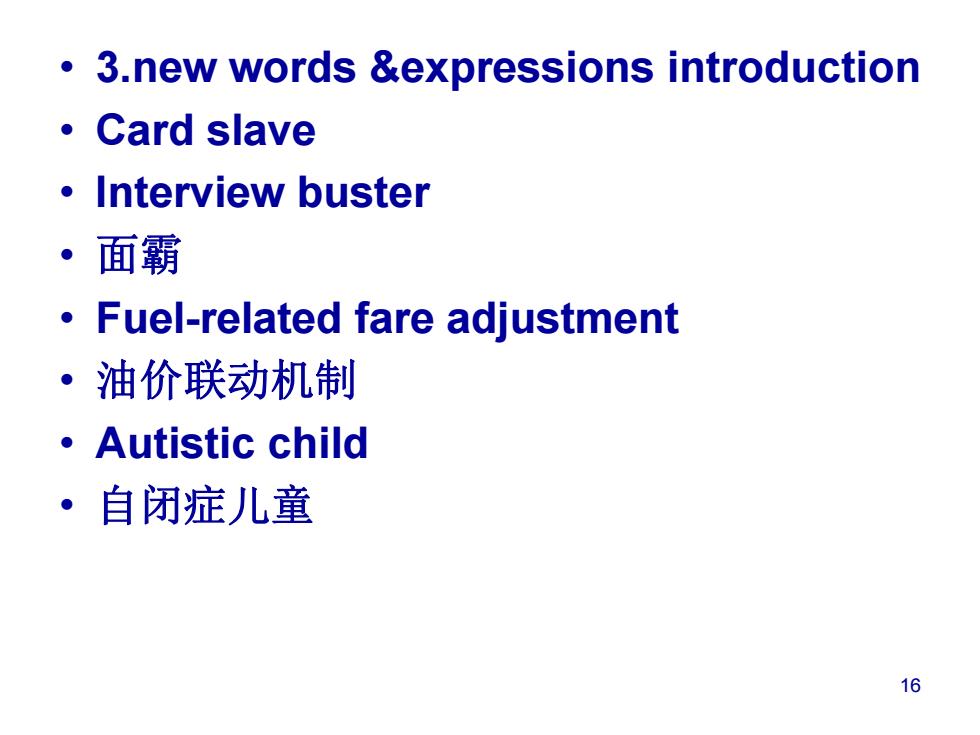 • 3.new words &expressions introduction
• Card slave
• Interview buster
• 面霸
• Fuel-related fare adjustment
• 油价联动机制
• Autistic child
• 自闭症儿童

16